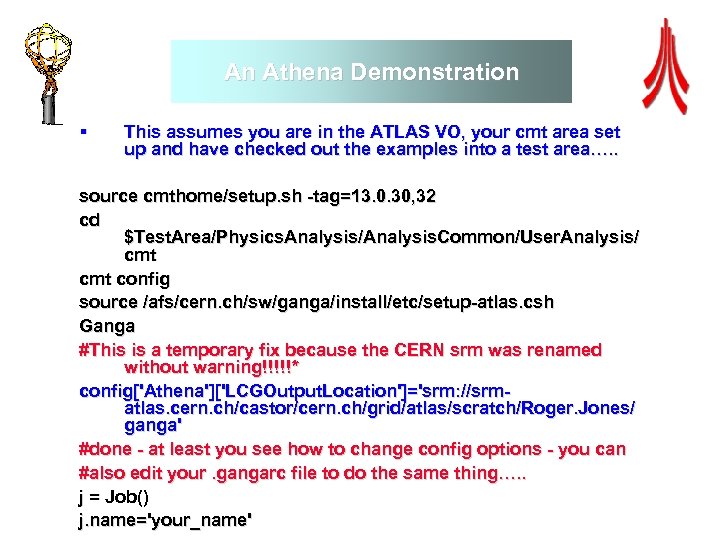 An Athena Demonstration

▪ This assumes you are in the ATLAS VO, your cmt area set up and have checked out the examples into a test area…..

source cmthome/setup.sh -tag=13.0.30,32

cd $TestArea/PhysicsAnalysis/AnalysisCommon/UserAnalysis/cmt

cmt config

source /afs/cern.ch/sw/ganga/install/etc/setup-atlas.csh

Ganga

#This is a temporary fix because the CERN srm was renamed without warning!!!!!*

config['Athena']['LCGOutputLocation']='srm://srm-atlas.cern.ch/castor/cern.ch/grid/atlas/scratch/Roger.Jones/ganga'

#done - at least you see how to change config options - you can

#also edit your .gangarc file to do the same thing…..

j = Job()

j.name='your_name'